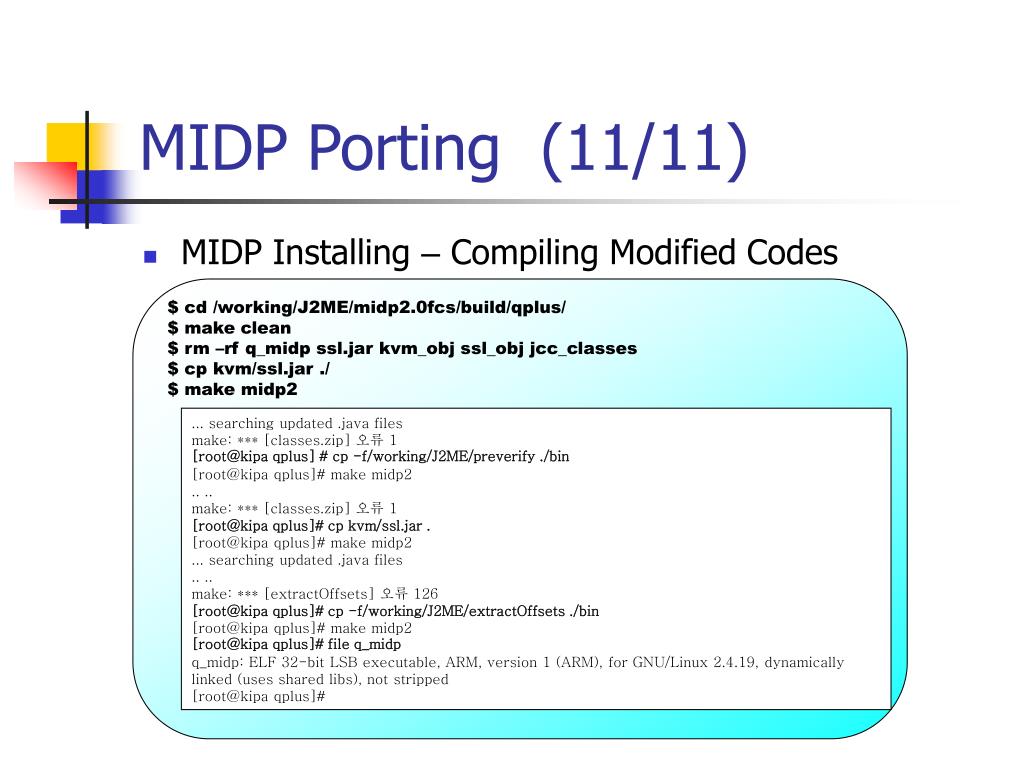 MIDP Porting (11/11)

MIDP Installing – Compiling Modified Codes

$ cd /working/J2ME/midp2.0fcs/build/qplus/
$ make clean
$ rm –rf q_midp ssl.jar kvm_obj ssl_obj jcc_classes
$ cp kvm/ssl.jar ./
$ make midp2

... searching updated .java files
make: *** [classes.zip] 오류 1
[root@kipa qplus] # cp -f/working/J2ME/preverify ./bin
[root@kipa qplus]# make midp2
.. ..
make: *** [classes.zip] 오류 1
[root@kipa qplus]# cp kvm/ssl.jar .
[root@kipa qplus]# make midp2
... searching updated .java files
.. ..
make: *** [extractOffsets] 오류 126
[root@kipa qplus]# cp -f/working/J2ME/extractOffsets ./bin
[root@kipa qplus]# make midp2
[root@kipa qplus]# file q_midp
q_midp: ELF 32-bit LSB executable, ARM, version 1 (ARM), for GNU/Linux 2.4.19, dynamically linked (uses shared libs), not stripped
[root@kipa qplus]#